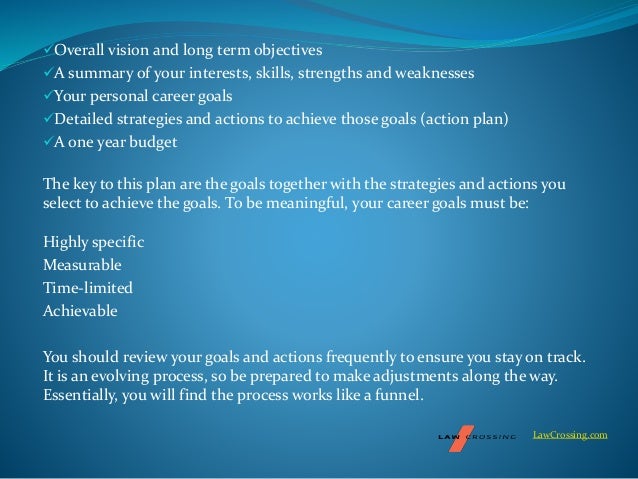 ✓Overall vision and long term objectives
✓A summary of your interests, skills, strengths and weaknesses
✓Your personal career goals
✓Detailed strategies and actions to achieve those goals (action plan)
✓A one year budget

The key to this plan are the goals together with the strategies and actions you select to achieve the goals. To be meaningful, your career goals must be:

Highly specific
Measurable
Time-limited
Achievable

You should review your goals and actions frequently to ensure you stay on track. It is an evolving process, so be prepared to make adjustments along the way. Essentially, you will find the process works like a funnel.

LAW CROSSING LawCrossing.com